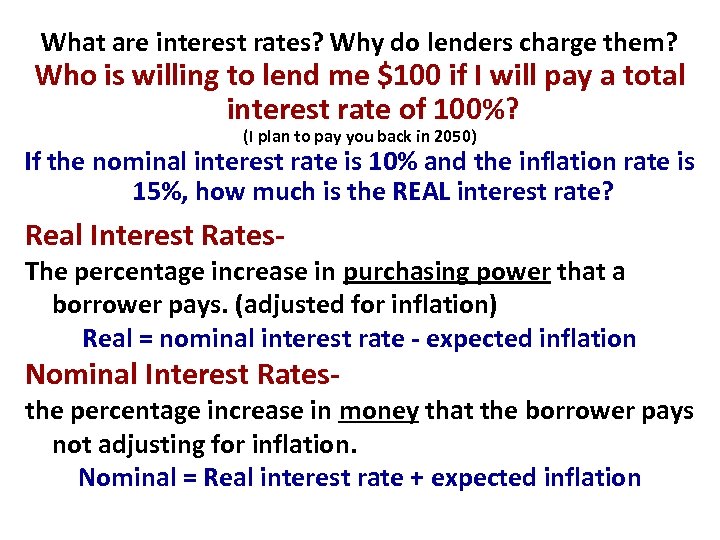 What are interest rates? Why do lenders charge them?

Who is willing to lend me \$100 if I will pay a total interest rate of 100%?

(I plan to pay you back in 2050)

If the nominal interest rate is 10% and the inflation rate is 15%, how much is the REAL interest rate?

Real Interest Rates-

The percentage increase in purchasing power that a borrower pays. (adjusted for inflation)

Real = nominal interest rate - expected inflation

Nominal Interest Rates-

the percentage increase in money that the borrower pays not adjusting for inflation.

Nominal = Real interest rate + expected inflation